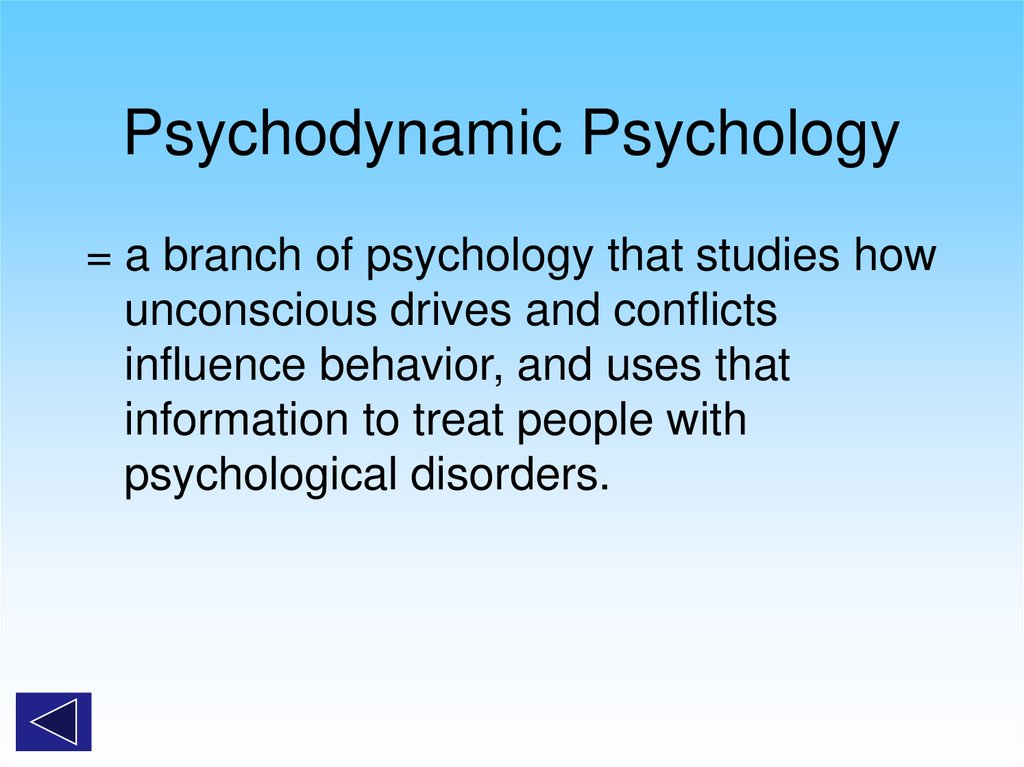 Psychodynamic Psychology

= a branch of psychology that studies how unconscious drives and conflicts influence behavior, and uses that information to treat people with psychological disorders.